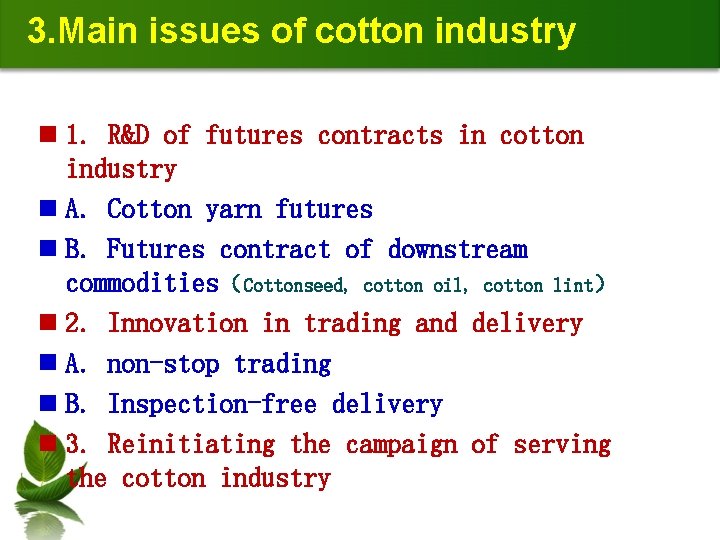 3.Main issues of cotton industry

1. R&D of futures contracts in cotton industry

A. Cotton yarn futures

B. Futures contract of downstream commodities (Cottonseed, cotton oil, cotton lint)

2. Innovation in trading and delivery

A. non-stop trading

B. Inspection-free delivery

3. Reinitiating the campaign of serving the cotton industry